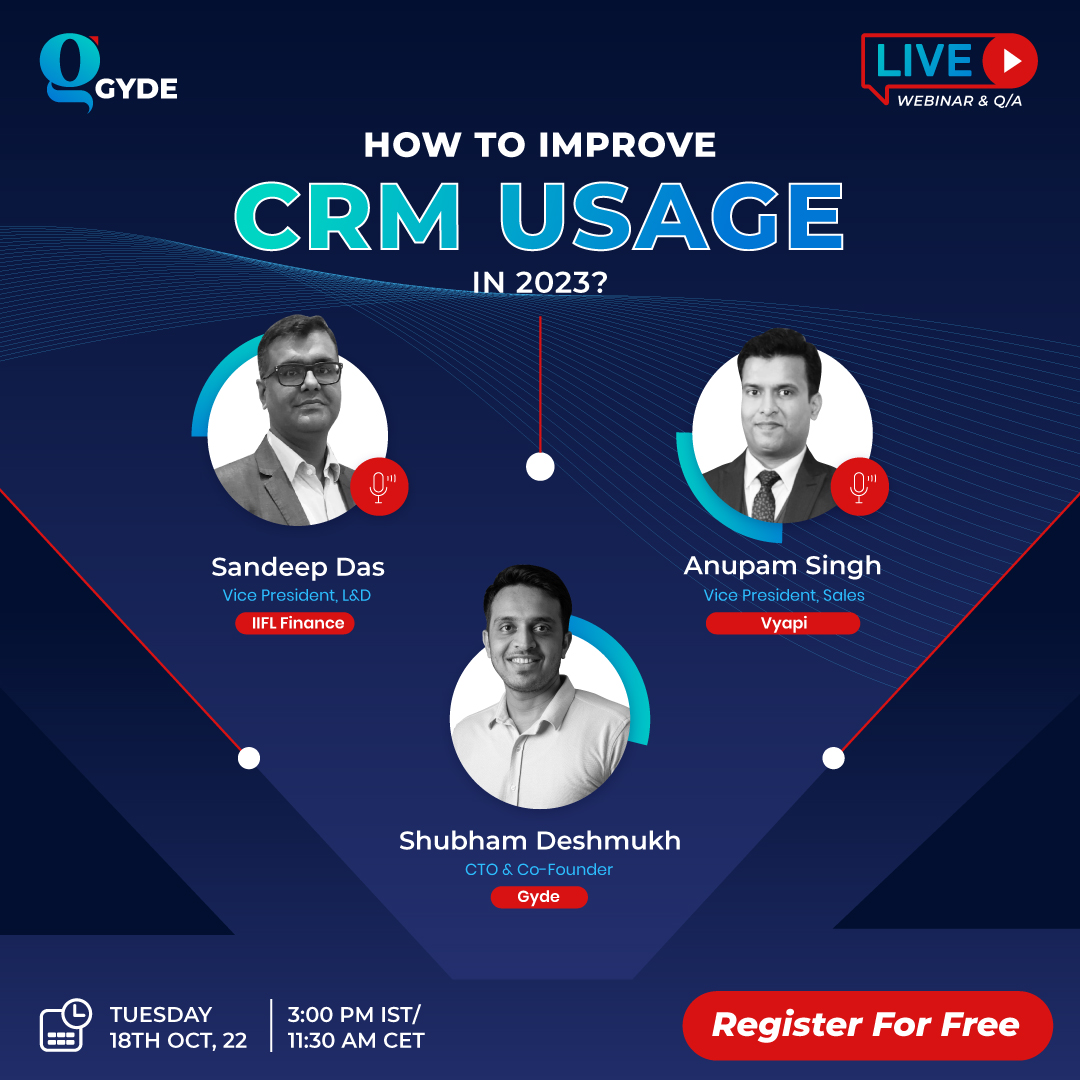 GYDE

LIVE
WEBINAR & Q/A

HOW TO IMPROVE
CRM USAGE
IN 2023?

Sandeep Das
Vice President, L&D
IIFL Finance

Anupam Singh
Vice President, Sales
Vyapi

Shubham Deshmukh
CTO & Co-Founder
Gyde

TUESDAY
18TH OCT, 22

3:00 PM IST/
11:30 AM CET

Register For Free